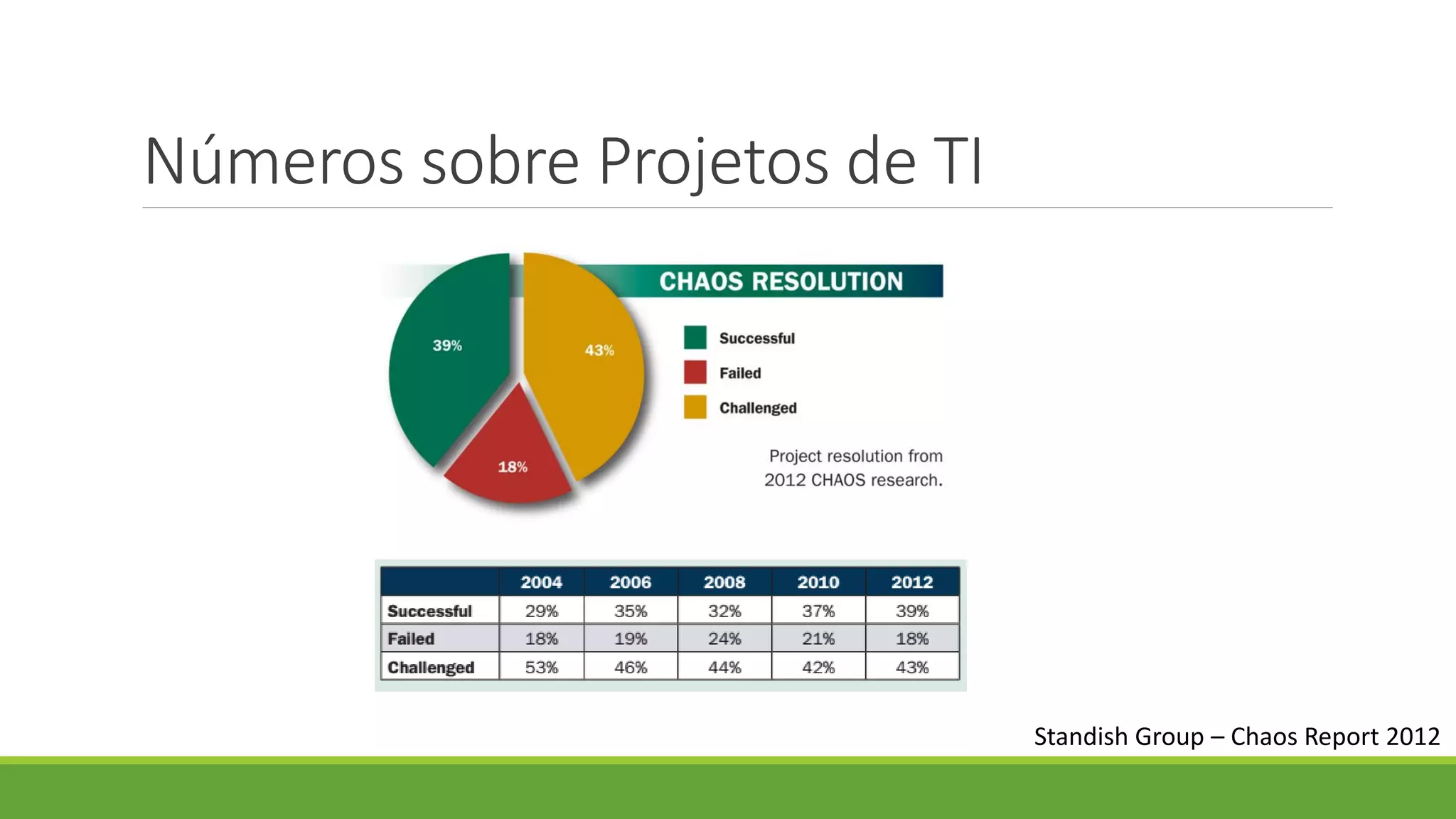 Números sobre Projetos de TI

CHAOS RESOLUTION

39%

43%

18%

Successful

Failed

Challenged

Project resolution from 2012 CHAOS research.

| | 2004 | 2006 | 2008 | 2010 | 2012 |
|---|---|---|---|---|---|
| Successful | 29% | 35% | 32% | 37% | 39% |
| Failed | 18% | 19% | 24% | 21% | 18% |
| Challenged | 53% | 46% | 44% | 42% | 43% |

Standish Group – Chaos Report 2012